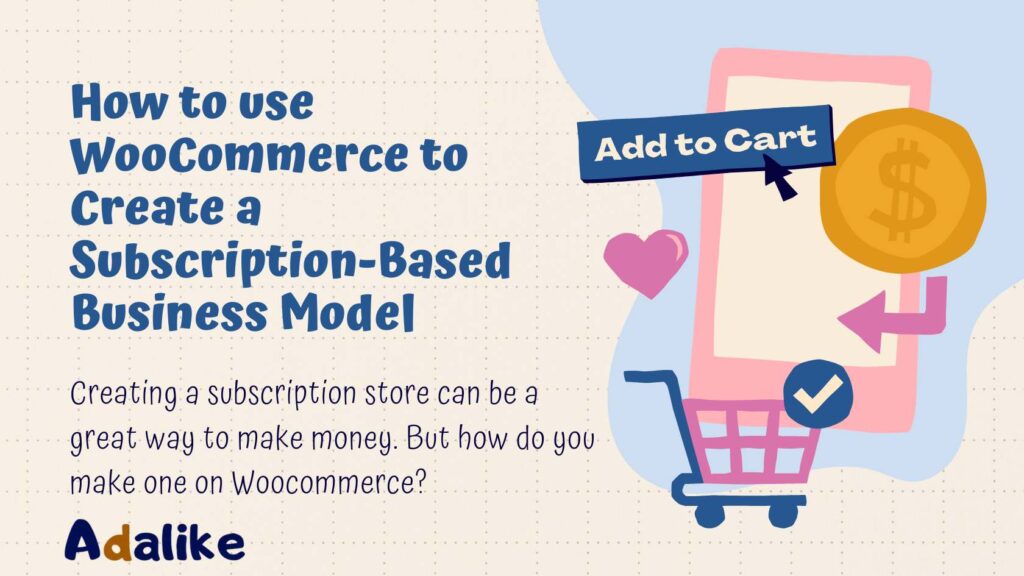 How to use WooCommerce to Create a Subscription-Based Business Model

Creating a subscription store can be a great way to make money. But how do you make one on Woocommerce?

Adalike

Add to Cart

$